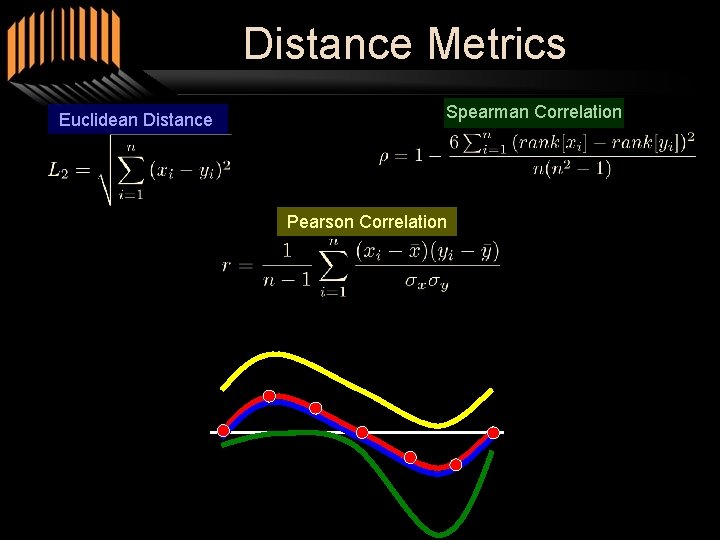 Distance Metrics

Euclidean Distance

$L_2 = \sqrt{\sum_{i=1}^{n} (x_i - y_i)^2}$

Spearman Correlation

$\rho = 1 - \frac{6\sum_{i=1}^{n}(rank[x_i] - rank[y_i])^2}{n(n^2-1)}$

Pearson Correlation

$r = \frac{1}{n-1}\sum_{i=1}^{n}\frac{(x_i - \bar{x})(y_i - \bar{y})}{\sigma_x \sigma_y}$